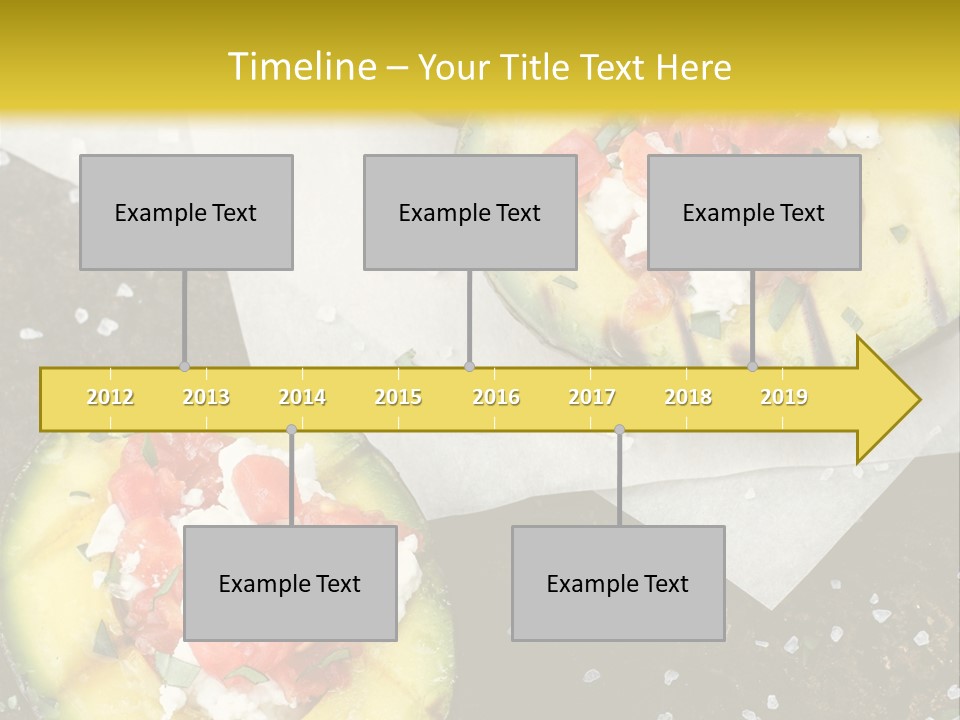 Timeline – Your Title Text Here

Example Text

Example Text

Example Text

2012 2013 2014 2015 2016 2017 2018 2019

Example Text

Example Text